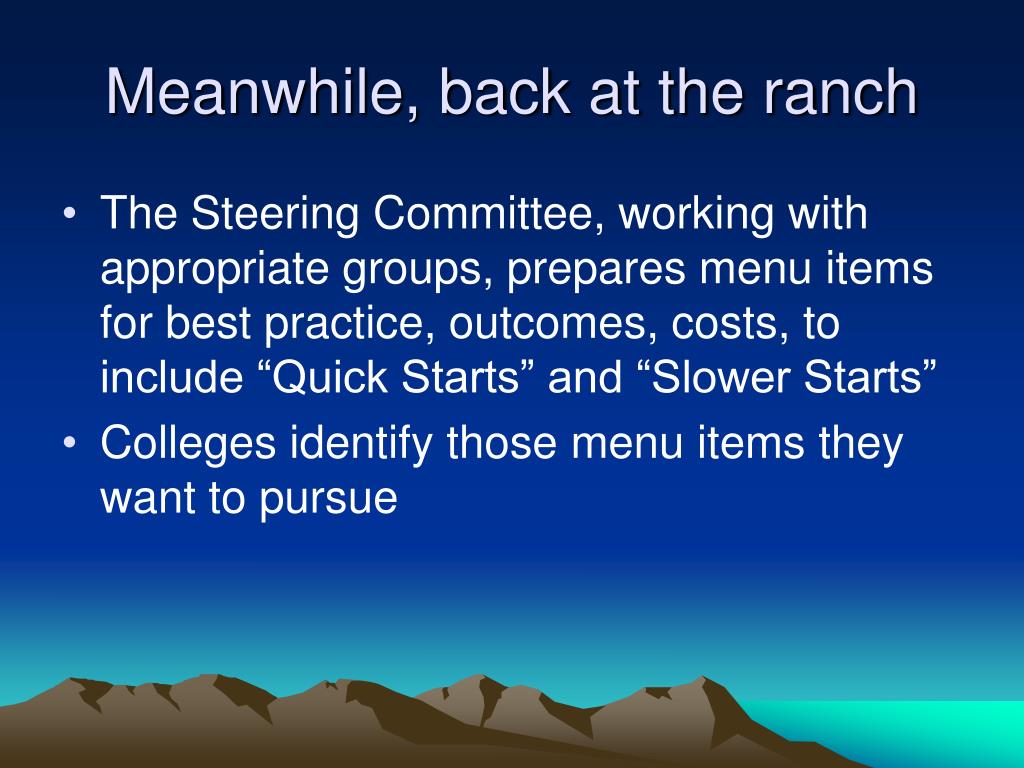 Meanwhile, back at the ranch

• The Steering Committee, working with appropriate groups, prepares menu items for best practice, outcomes, costs, to include “Quick Starts” and “Slower Starts”
• Colleges identify those menu items they want to pursue